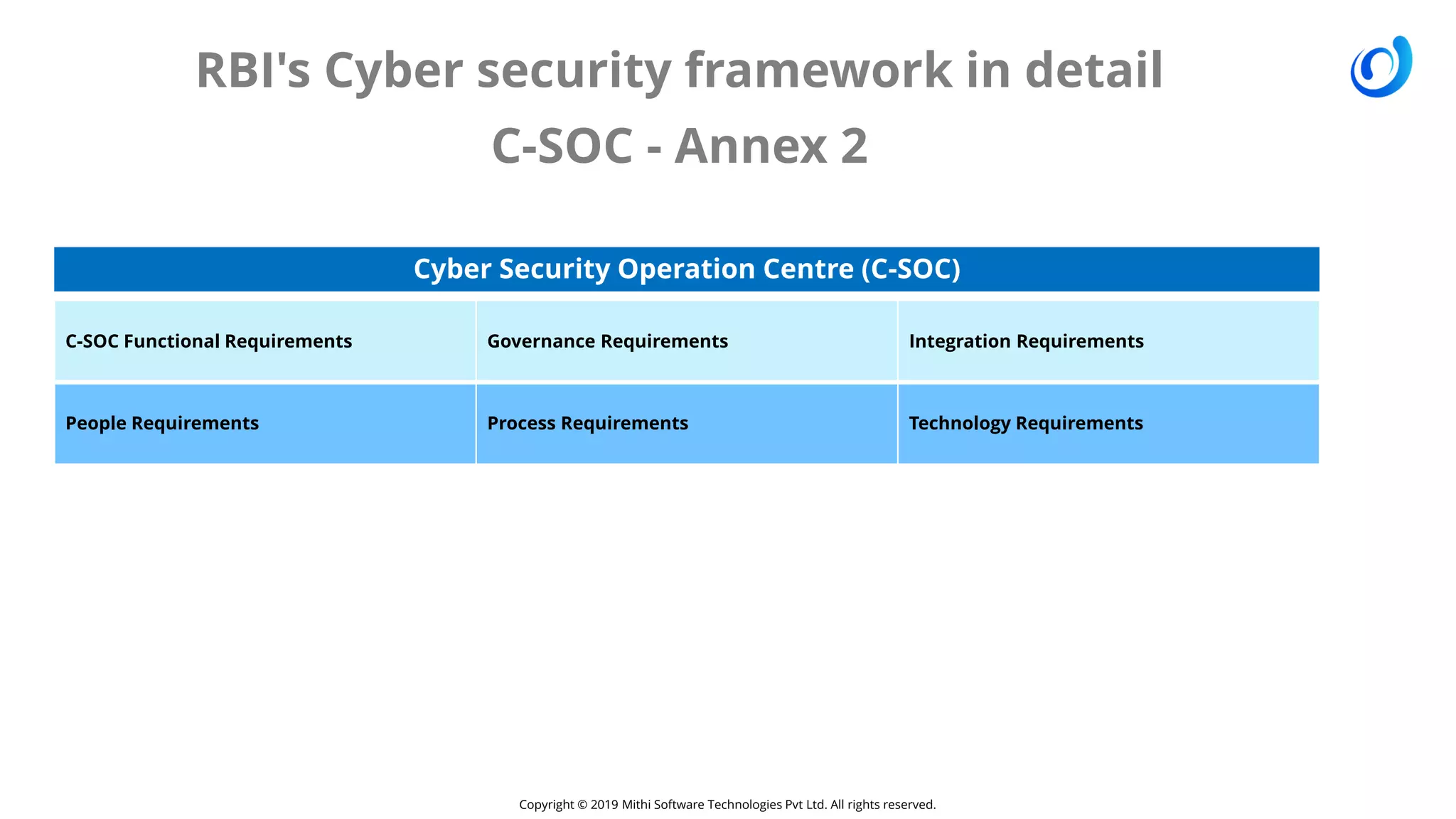 RBI's Cyber security framework in detail

C-SOC - Annex 2

Cyber Security Operation Centre (C-SOC)

| C-SOC Functional Requirements | Governance Requirements | Integration Requirements |
|---|---|---|
| People Requirements | Process Requirements | Technology Requirements |

Copyright © 2019 Mithi Software Technologies Pvt Ltd. All rights reserved.